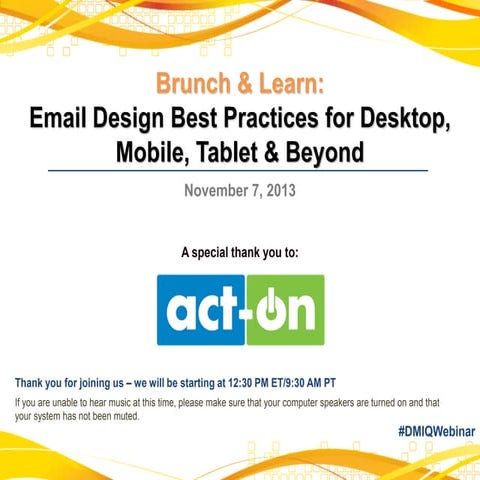 Brunch & Learn:
Email Design Best Practices for Desktop, Mobile, Tablet & Beyond

November 7, 2013

A special thank you to:

act-on

Thank you for joining us – we will be starting at 12:30 PM ET/9:30 AM PT

If you are unable to hear music at this time, please make sure that your computer speakers are turned on and that your system has not been muted.

#DMIQWebinar